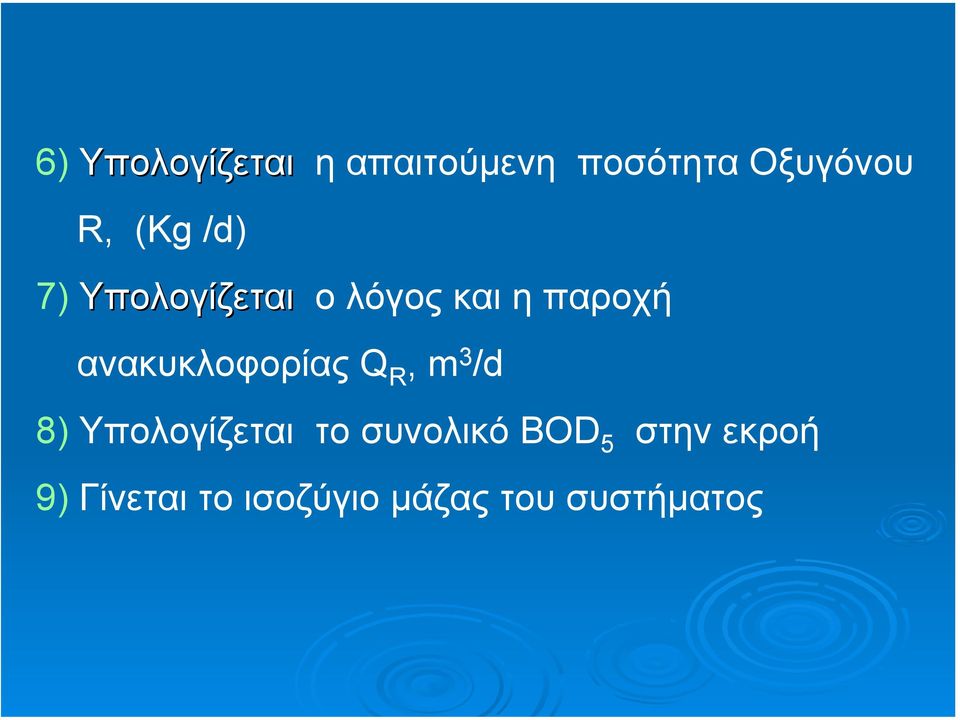 6) Υπολογίζεται η απαιτούμενη ποσότητα Οξυγόνου R, (Kg /d)

7) Υπολογίζεται ο λόγος και η παροχή ανακυκλοφορίας $Q_R$, $m^3/d$

8) Υπολογίζεται το συνολικό $BOD_5$ στην εκροή

9) Γίνεται το ισοζύγιο μάζας του συστήματος